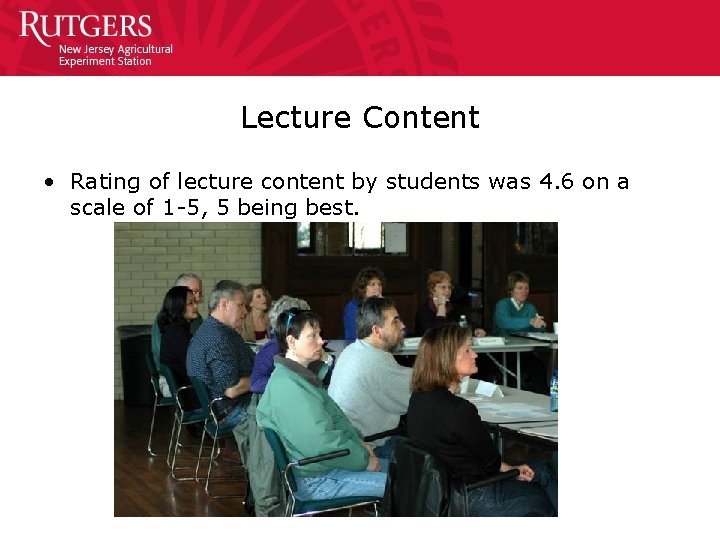 RUTGERS
New Jersey Agricultural
Experiment Station

Lecture Content

• Rating of lecture content by students was 4.6 on a scale of 1-5, 5 being best.